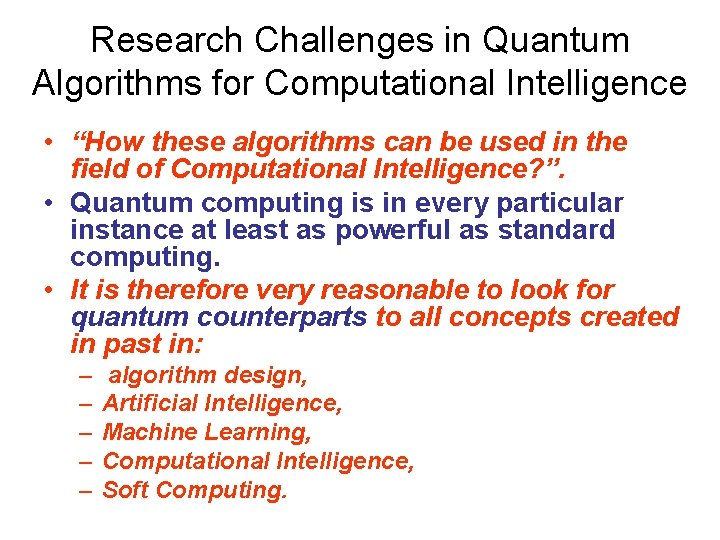 Research Challenges in Quantum Algorithms for Computational Intelligence

• “How these algorithms can be used in the field of Computational Intelligence?”.
• Quantum computing is in every particular instance at least as powerful as standard computing.
• It is therefore very reasonable to look for quantum counterparts to all concepts created in past in:
– algorithm design,
– Artificial Intelligence,
– Machine Learning,
– Computational Intelligence,
– Soft Computing.